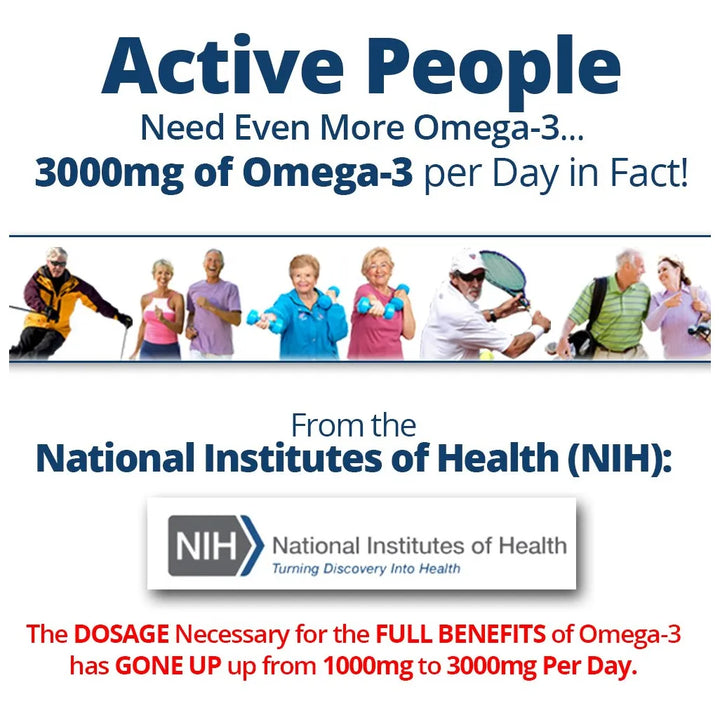 Active People

Need Even More Omega-3...
3000mg of Omega-3 per Day in Fact!

From the
National Institutes of Health (NIH):

NIH National Institutes of Health
Turning Discovery Into Health

The DOSAGE Necessary for the FULL BENEFITS of Omega-3 has GONE UP up from 1000mg to 3000mg Per Day.